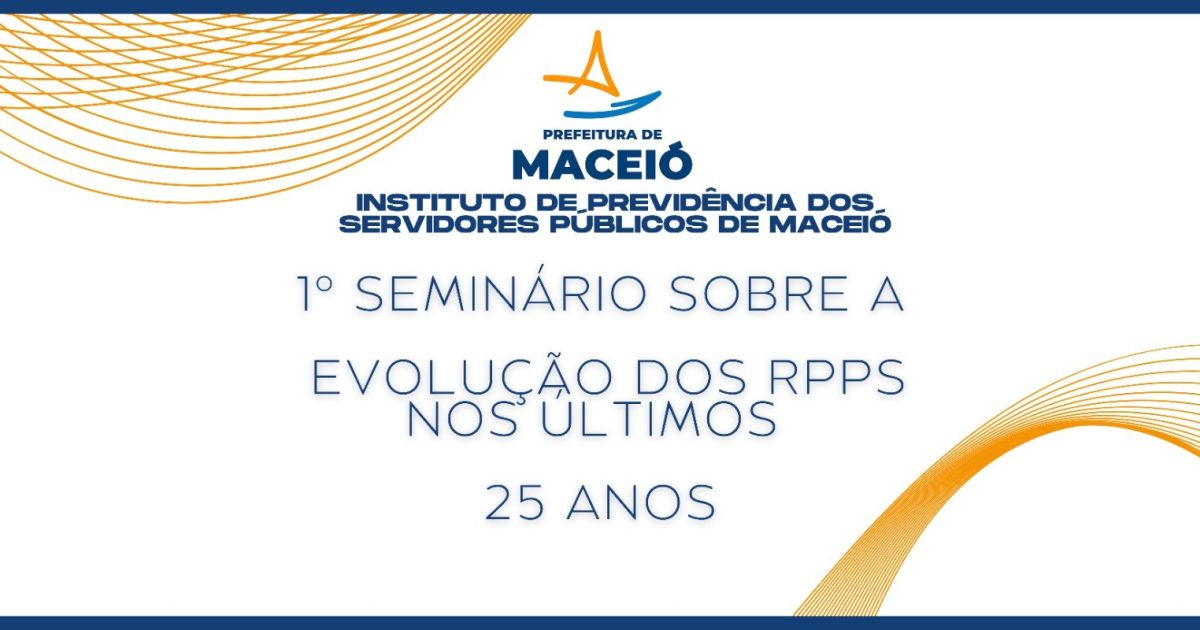 PREFEITURA DE
MACEIÓ
INSTITUTO DE PREVIDÊNCIA DOS SERVIDORES PÚBLICOS DE MACEIÓ

1º SEMINÁRIO SOBRE A

EVOLUÇÃO DOS RPPS NOS ÚLTIMOS

25 ANOS